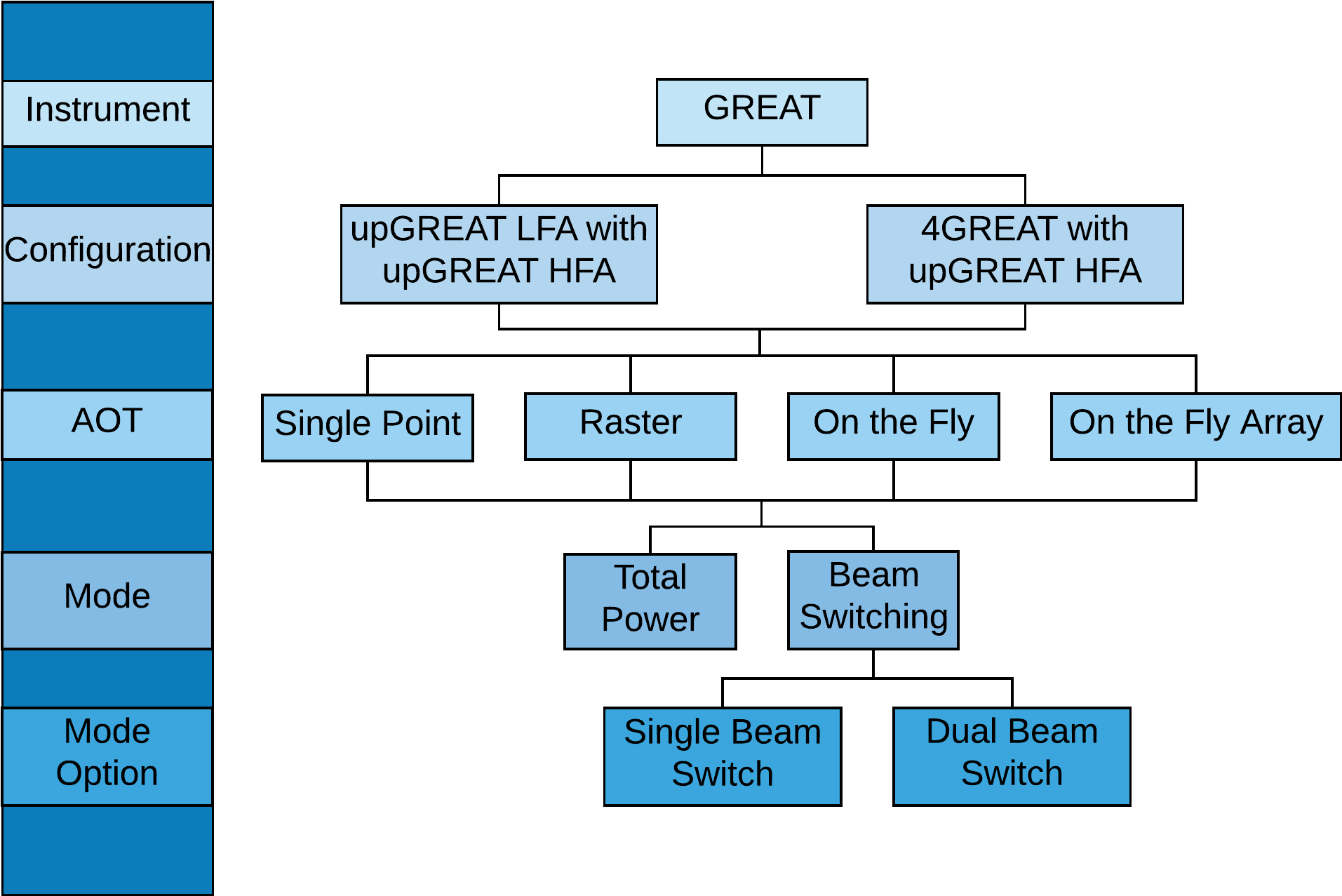 Instrument

Configuration

AOT

Mode

Mode Option

GREAT

upGREAT LFA with upGREAT HFA

4GREAT with upGREAT HFA

Single Point

Raster

On the Fly

On the Fly Array

Total Power

Beam Switching

Single Beam Switch

Dual Beam Switch